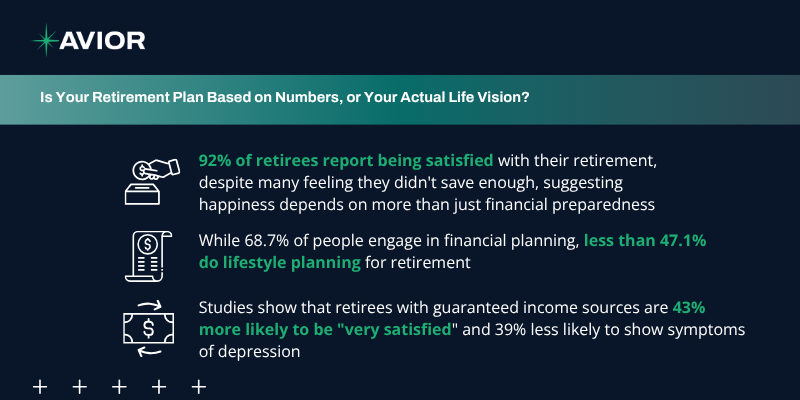 AVIOR

Is Your Retirement Plan Based on Numbers, or Your Actual Life Vision?

92% of retirees report being satisfied with their retirement, despite many feeling they didn't save enough, suggesting happiness depends on more than just financial preparedness

While 68.7% of people engage in financial planning, less than 47.1% do lifestyle planning for retirement

Studies show that retirees with guaranteed income sources are 43% more likely to be "very satisfied" and 39% less likely to show symptoms of depression

+ + + + +